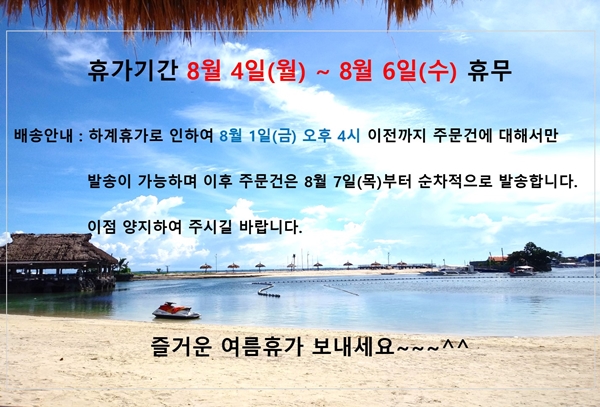 휴가기간 8월 4일(월) ~ 8월 6일(수) 휴무

배송안내 : 하계휴가로 인하여 8월 1일(금) 오후 4시 이전까지 주문건에 대해서만

발송이 가능하며 이후 주문건은 8월 7일(목)부터 순차적으로 발송합니다.

이점 양지하여 주시길 바랍니다.

즐거운 여름휴가 보내세요~~~^^